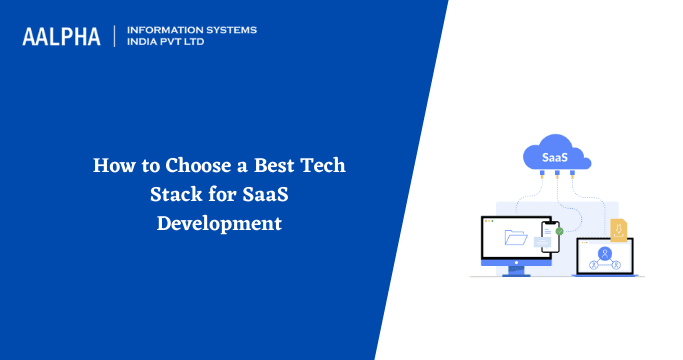 AALPHA | INFORMATION SYSTEMS INDIA PVT LTD

How to Choose a Best Tech Stack for SaaS Development

SaaS